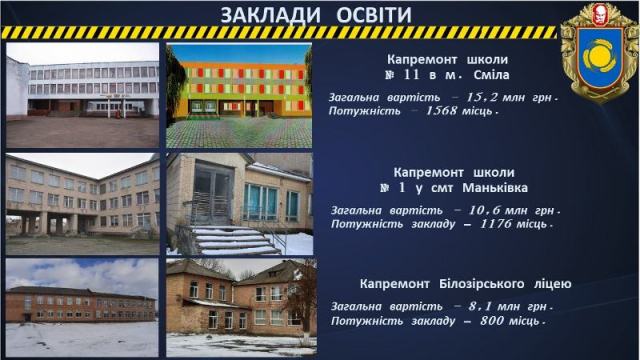 ЗАКЛАДИ ОСВІТИ

Капремонт школи № 11 в м. Сміла

Загальна вартість – 15,2 млн грн.
Потужність – 1568 місць.

Капремонт школи № 1 у смт Маньківка

Загальна вартість – 10,6 млн грн.
Потужність закладу – 1176 місць.

Капремонт Білозірського ліцею

Загальна вартість – 8,1 млн грн.
Потужність закладу – 800 місць.